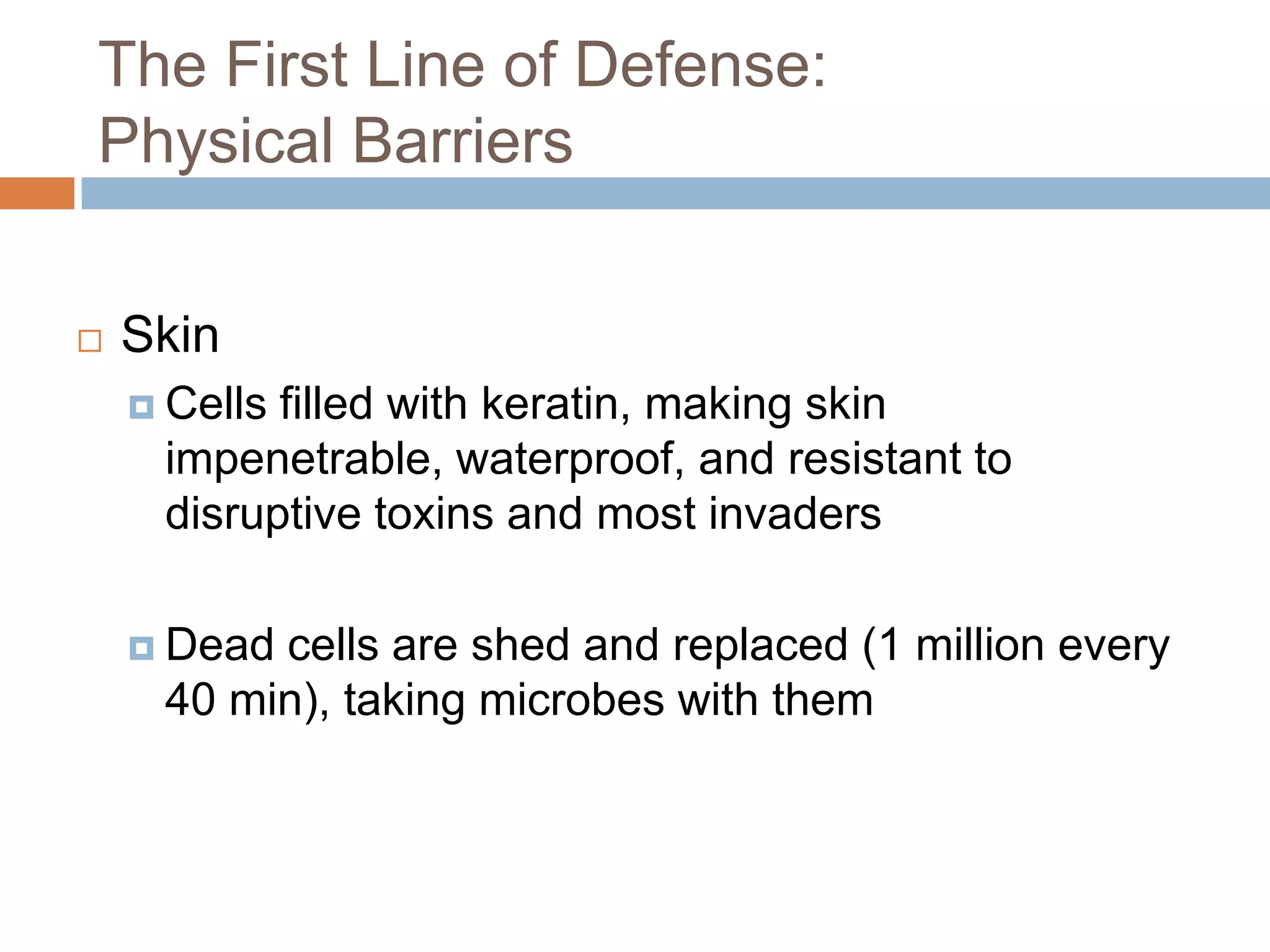 The First Line of Defense: Physical Barriers

Skin

Cells filled with keratin, making skin impenetrable, waterproof, and resistant to disruptive toxins and most invaders

Dead cells are shed and replaced (1 million every 40 min), taking microbes with them